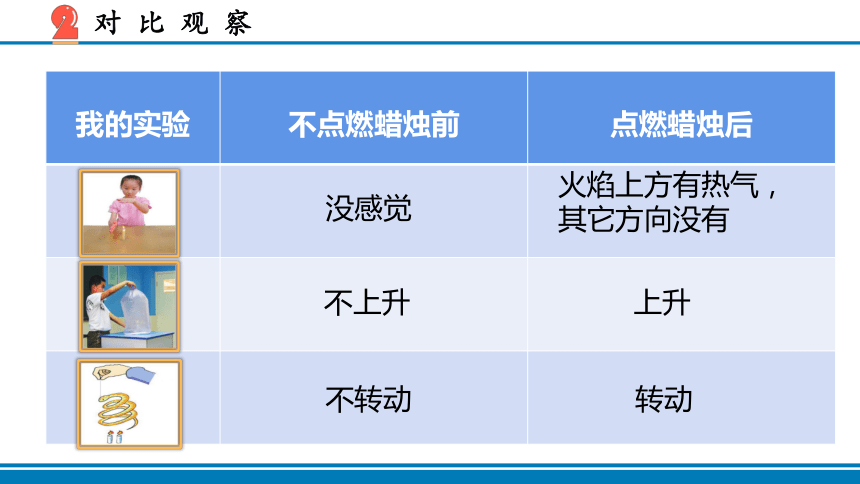 2 对 比 观 察

| 我的实验 | 不点燃蜡烛前 | 点燃蜡烛后 |
|---|---|---|
|  | 没感觉 | 火焰上方有热气，其它方向没有 |
|  | 不上升 | 上升 |
|  | 不转动 | 转动 |